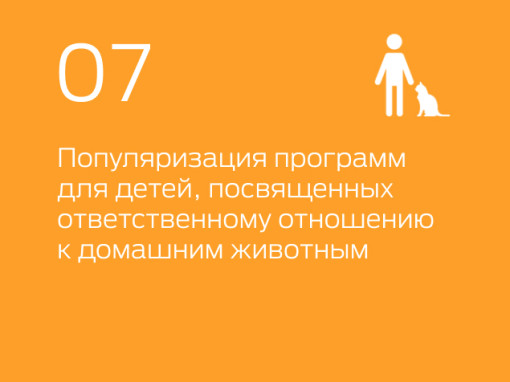 07

Популяризация программ для детей, посвященных ответственному отношению к домашним животным